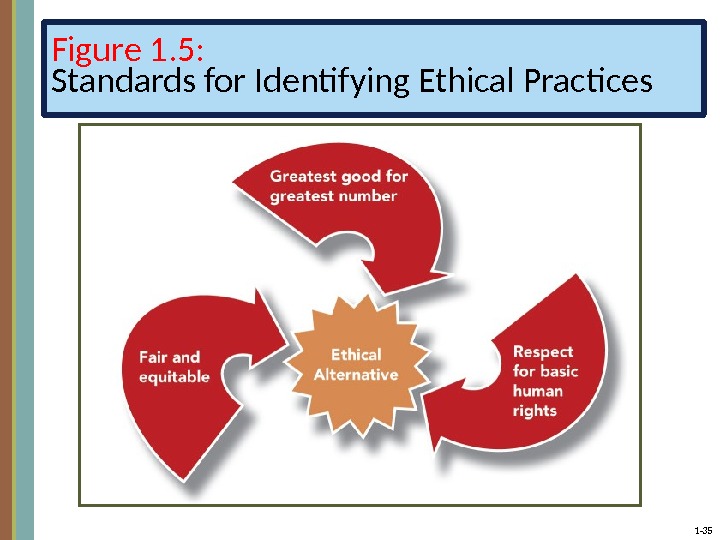 Figure 1.5:
Standards for Identifying Ethical Practices

Greatest good for greatest number

Fair and equitable

Ethical Alternative

Respect for basic human rights

1-35